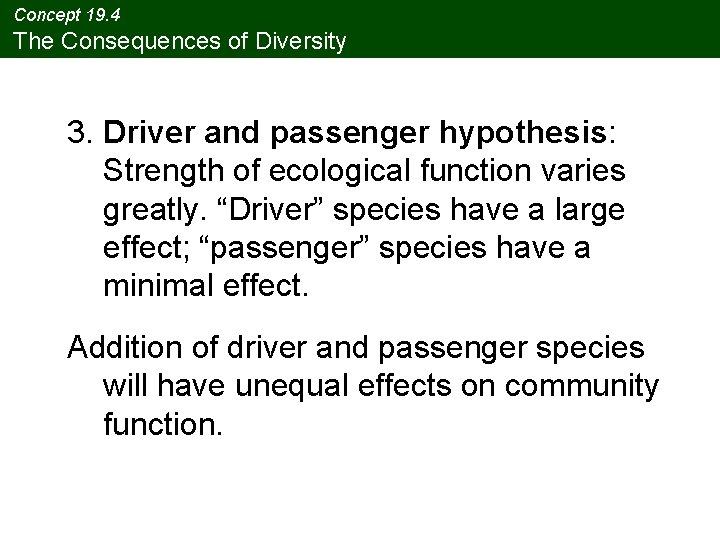 Concept 19.4
The Consequences of Diversity

3. Driver and passenger hypothesis: Strength of ecological function varies greatly. “Driver” species have a large effect; “passenger” species have a minimal effect.

Addition of driver and passenger species will have unequal effects on community function.